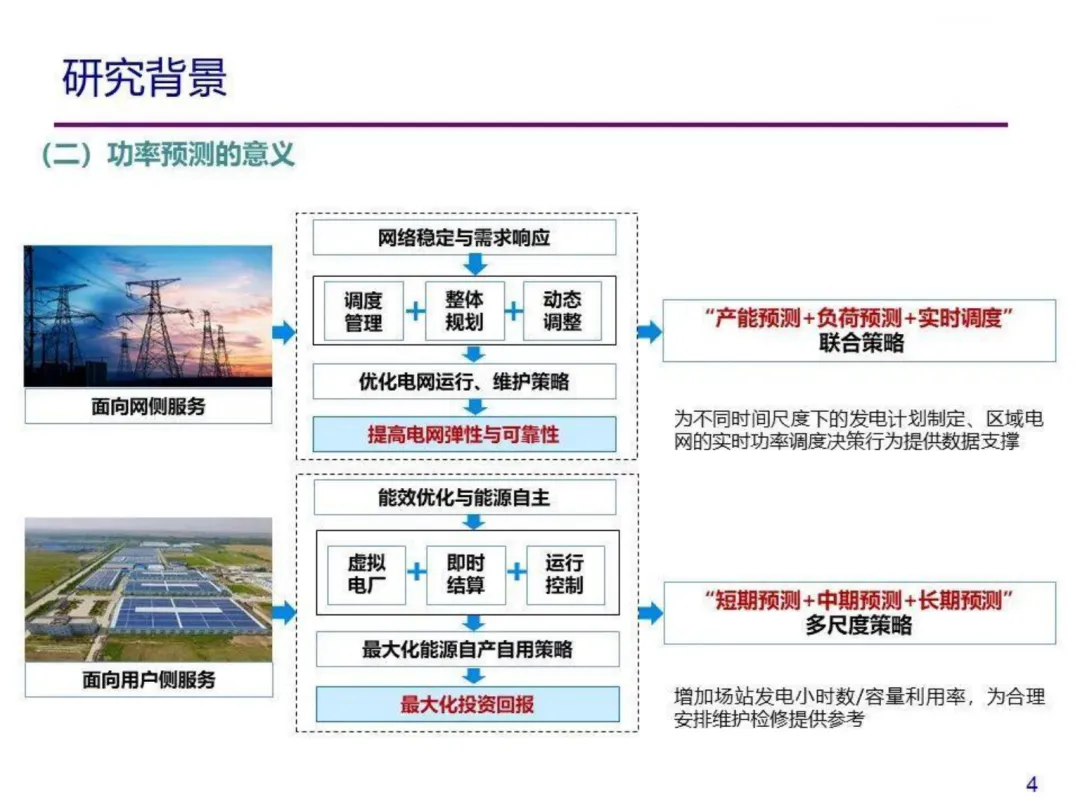 研究背景

（二）功率预测的意义

面向网侧服务

网络稳定与需求响应

调度管理 + 整体规划 + 动态调整

优化电网运行、维护策略

提高电网弹性与可靠性

“产能预测+负荷预测+实时调度”
联合策略

为不同时间尺度下的发电计划制定、区域电网的实时功率调度决策行为提供数据支撑

面向用户侧服务

能效优化与能源自主

虚拟电厂 + 即时结算 + 运行控制

最大化能源自产自用策略

最大化投资回报

“短期预测+中期预测+长期预测”
多尺度策略

增加场站发电小时数/容量利用率，为合理安排维护检修提供参考

4